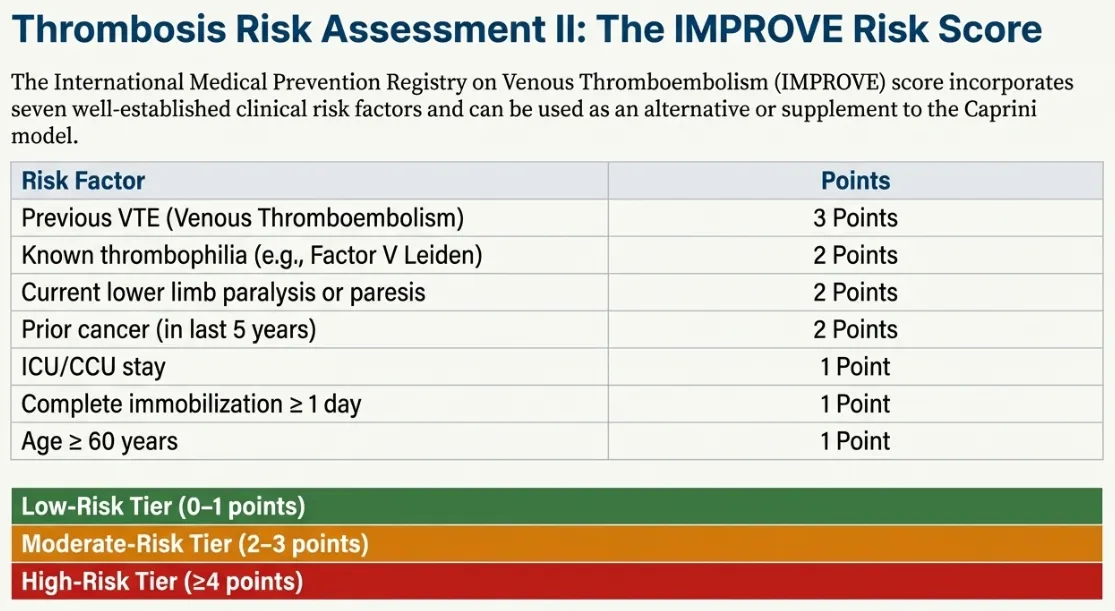 Thrombosis Risk Assessment II: The IMPROVE Risk Score

The International Medical Prevention Registry on Venous Thromboembolism (IMPROVE) score incorporates seven well-established clinical risk factors and can be used as an alternative or supplement to the Caprini model.

| Risk Factor | Points |
|---|---|
| Previous VTE (Venous Thromboembolism) | 3 Points |
| Known thrombophilia (e.g., Factor V Leiden) | 2 Points |
| Current lower limb paralysis or paresis | 2 Points |
| Prior cancer (in last 5 years) | 2 Points |
| ICU/CCU stay | 1 Point |
| Complete immobilization ≥ 1 day | 1 Point |
| Age ≥ 60 years | 1 Point |

Low-Risk Tier (0–1 points)

Moderate-Risk Tier (2–3 points)

High-Risk Tier (≥4 points)